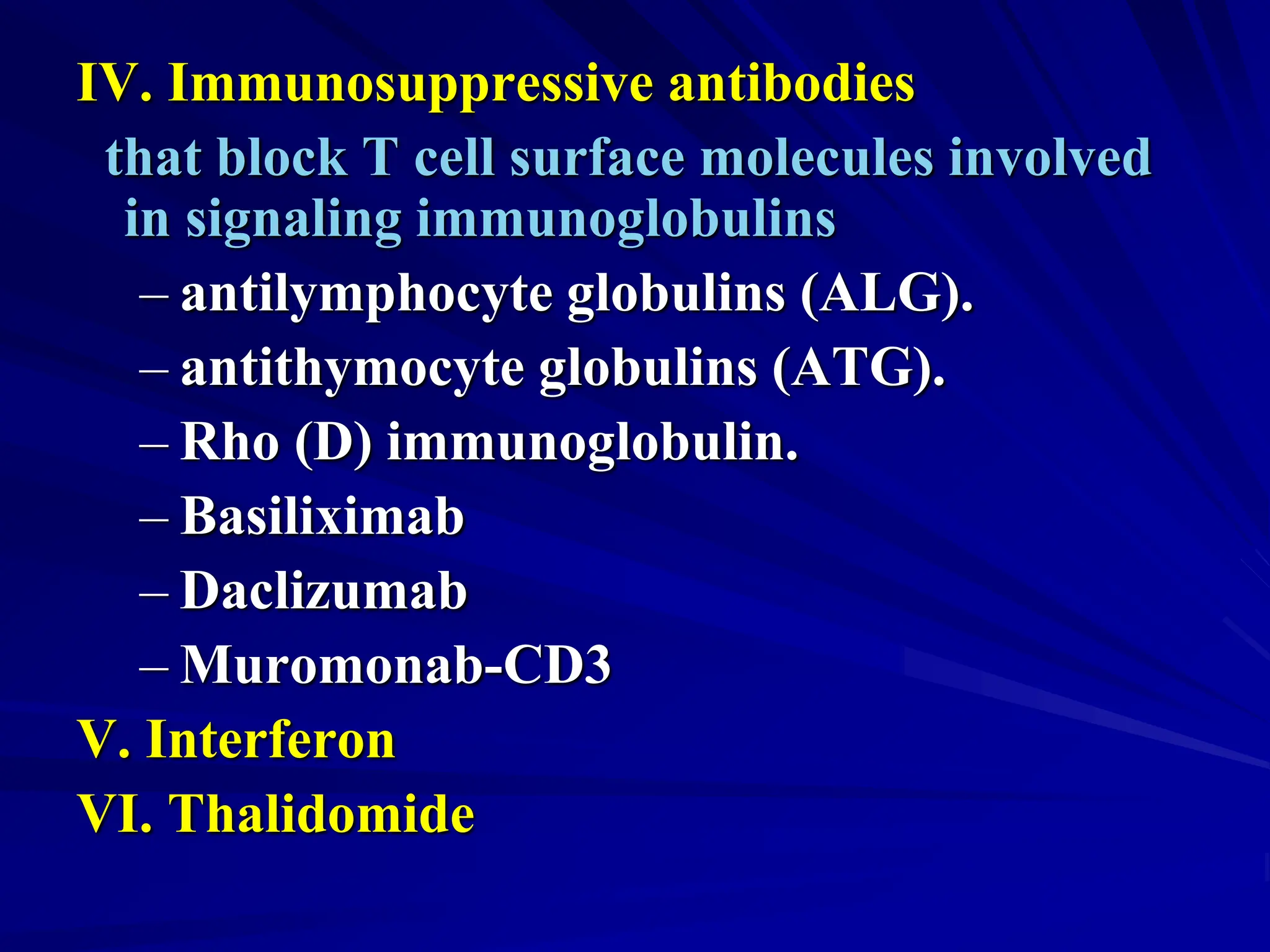 IV. Immunosuppressive antibodies

that block T cell surface molecules involved in signaling immunoglobulins

– antilymphocyte globulins (ALG).

– antithymocyte globulins (ATG).

– Rho (D) immunoglobulin.

– Basiliximab

– Daclizumab

– Muromonab-CD3

V. Interferon

VI. Thalidomide